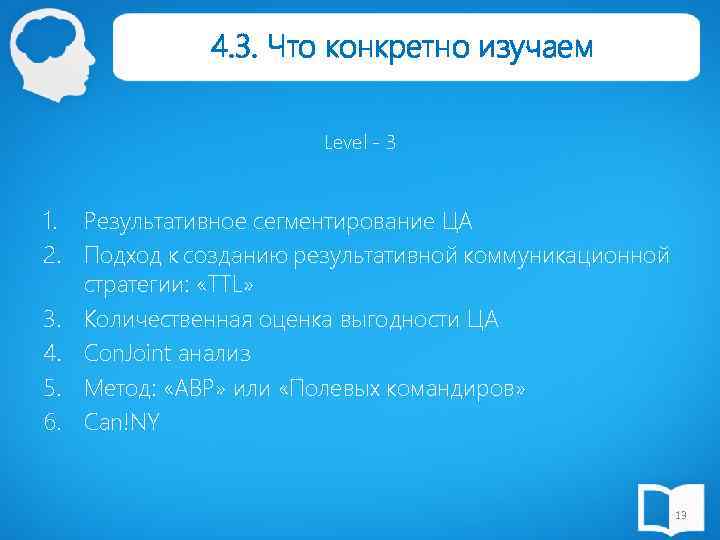 4.3. Что конкретно изучаем

Level - 3

1. Результативное сегментирование ЦА
2. Подход к созданию результативной коммуникационной стратегии: «TTL»
3. Количественная оценка выгодности ЦА
4. ConJoint анализ
5. Метод: «АВР» или «Полевых командиров»
6. Can!NY

13